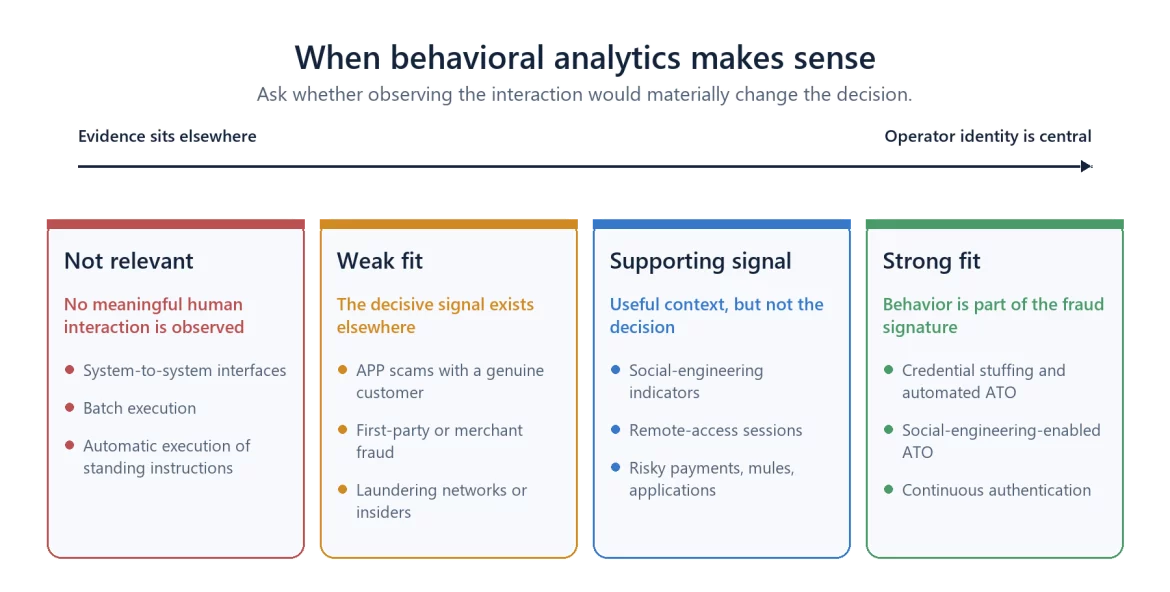 When behavioral analytics makes sense

Ask whether observing the interaction would materially change the decision.

Evidence sits elsewhere

Operator identity is central

Not relevant

No meaningful human interaction is observed

- System-to-system interfaces
- Batch execution
- Automatic execution of standing instructions

Weak fit

The decisive signal exists elsewhere

- APP scams with a genuine customer
- First-party or merchant fraud
- Laundering networks or insiders

Supporting signal

Useful context, but not the decision

- Social-engineering indicators
- Remote-access sessions
- Risky payments, mules, applications

Strong fit

Behavior is part of the fraud signature

- Credential stuffing and automated ATO
- Social-engineering-enabled ATO
- Continuous authentication